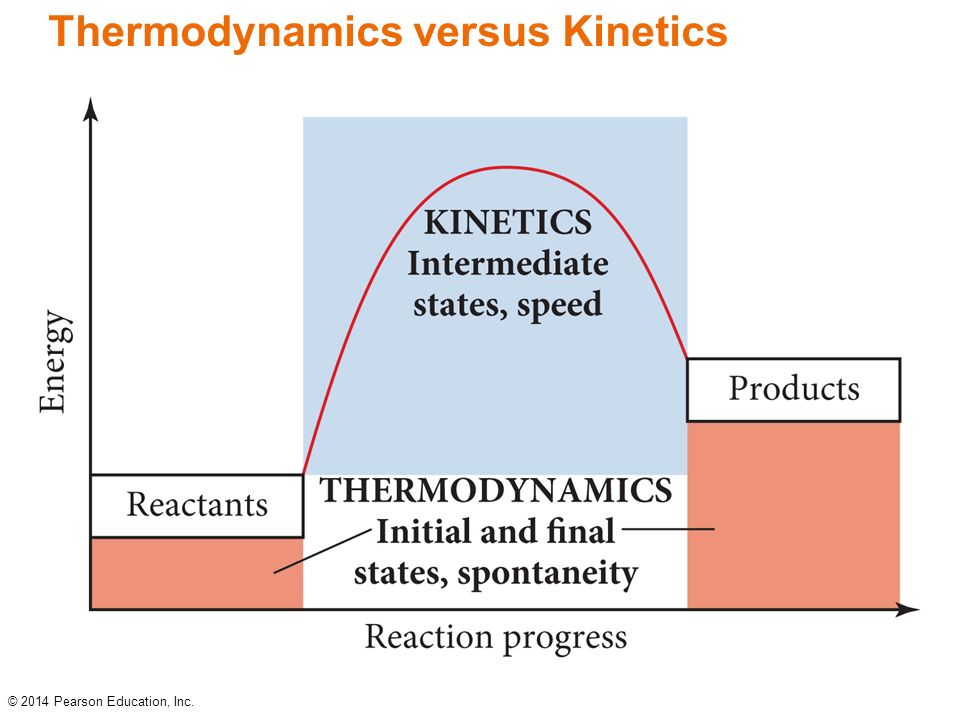 Thermodynamics versus Kinetics

Energy

KINETICS
Intermediate states, speed

Products

Reactants

THERMODYNAMICS
Initial and final states, spontaneity

Reaction progress

© 2014 Pearson Education, Inc.